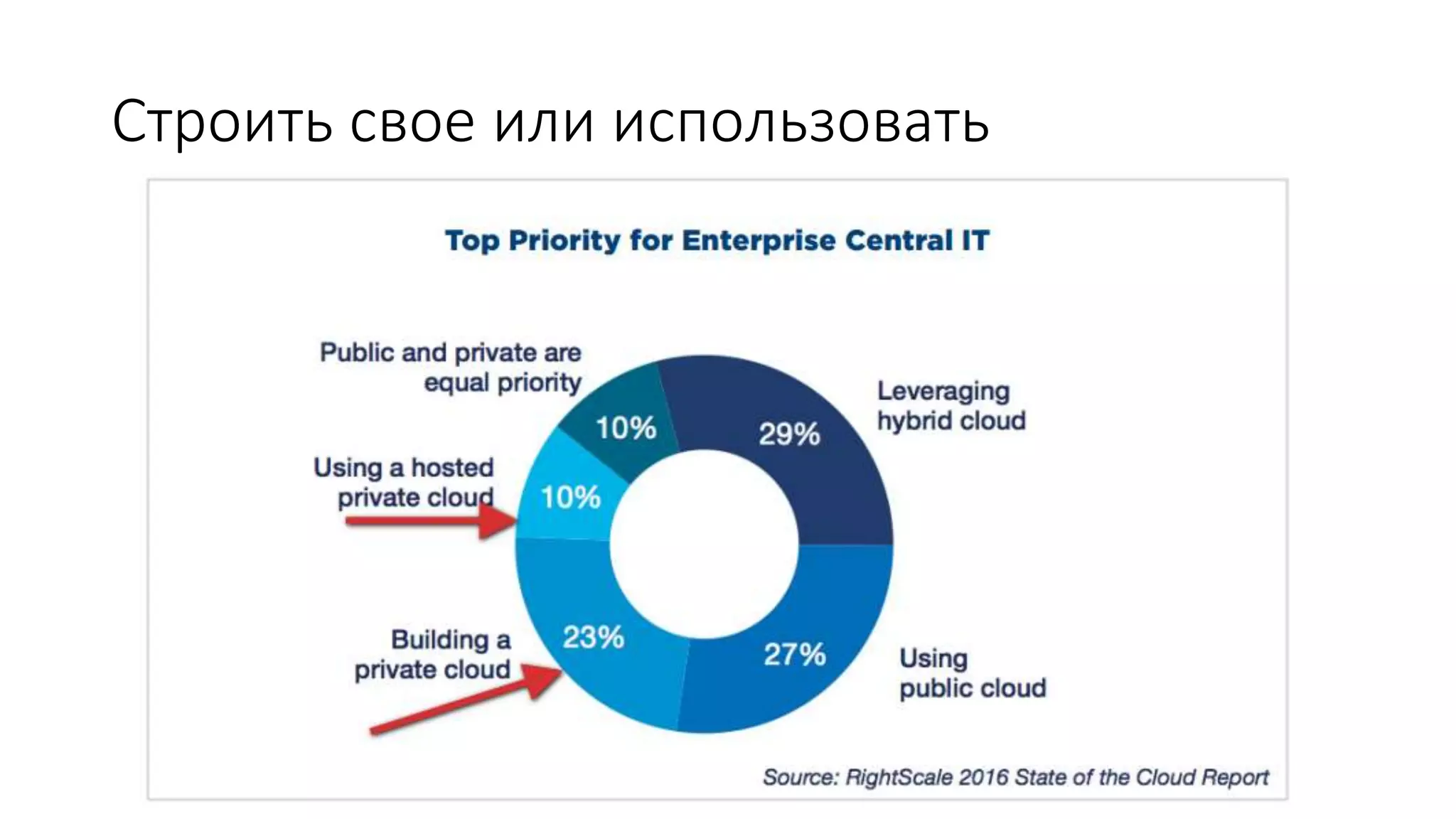 Строить свое или использовать

Top Priority for Enterprise Central IT

Public and private are equal priority

10%

Leveraging hybrid cloud

29%

Using a hosted private cloud

10%

Building a private cloud

23%

27%

Using public cloud

Source: RightScale 2016 State of the Cloud Report